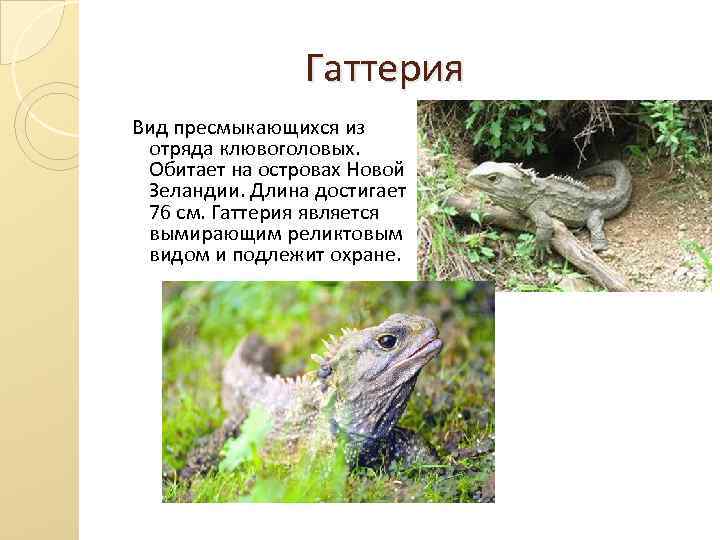 Гаттерия

Вид пресмыкающихся из отряда клювоголовых. Обитает на островах Новой Зеландии. Длина достигает 76 см. Гаттерия является вымирающим реликтовым видом и подлежит охране.